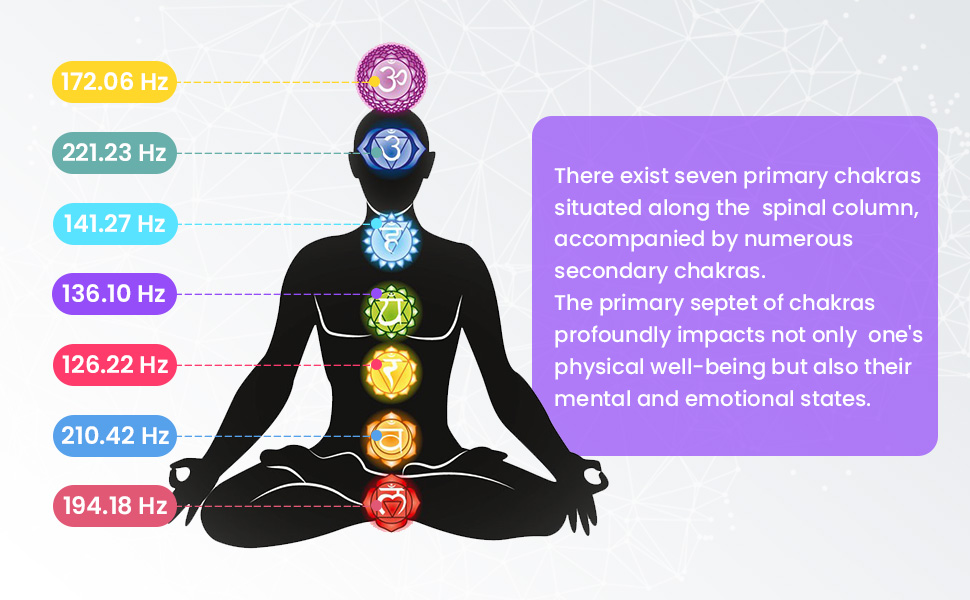 172.06 Hz

221.23 Hz

141.27 Hz

136.10 Hz

126.22 Hz

210.42 Hz

194.18 Hz

There exist seven primary chakras situated along the spinal column, accompanied by numerous secondary chakras.
The primary septet of chakras profoundly impacts not only one's physical well-being but also their mental and emotional states.